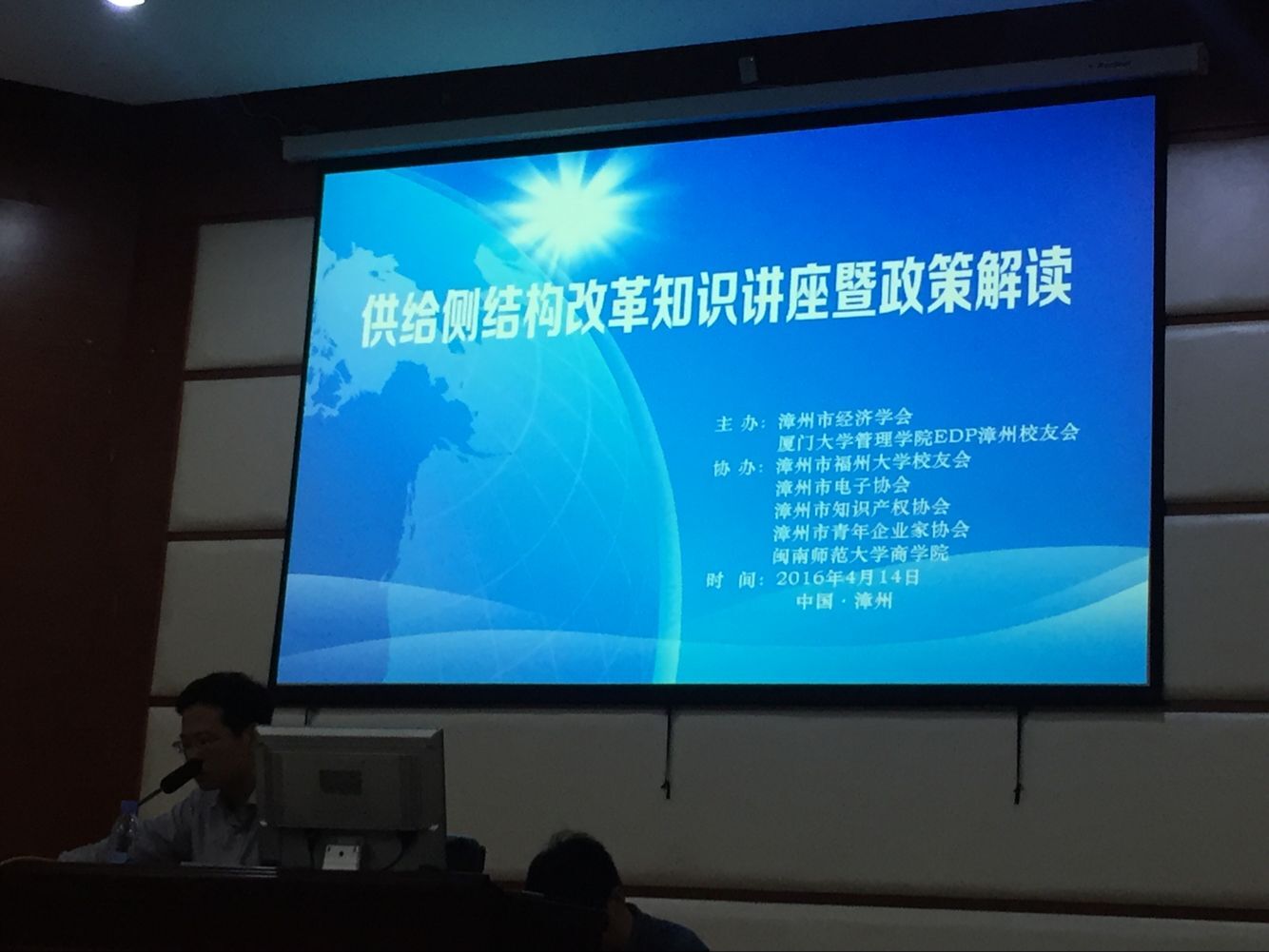 供给侧结构改革知识讲座暨政策解读

主 办：漳州市经济学会
厦门大学管理学院EDP漳州校友会
协 办：漳州市福州大学校友会
漳州市电子协会
漳州市知识产权协会
漳州市青年企业家协会
闽南师范大学商学院
时 间：2016年4月14日
中国 · 漳州